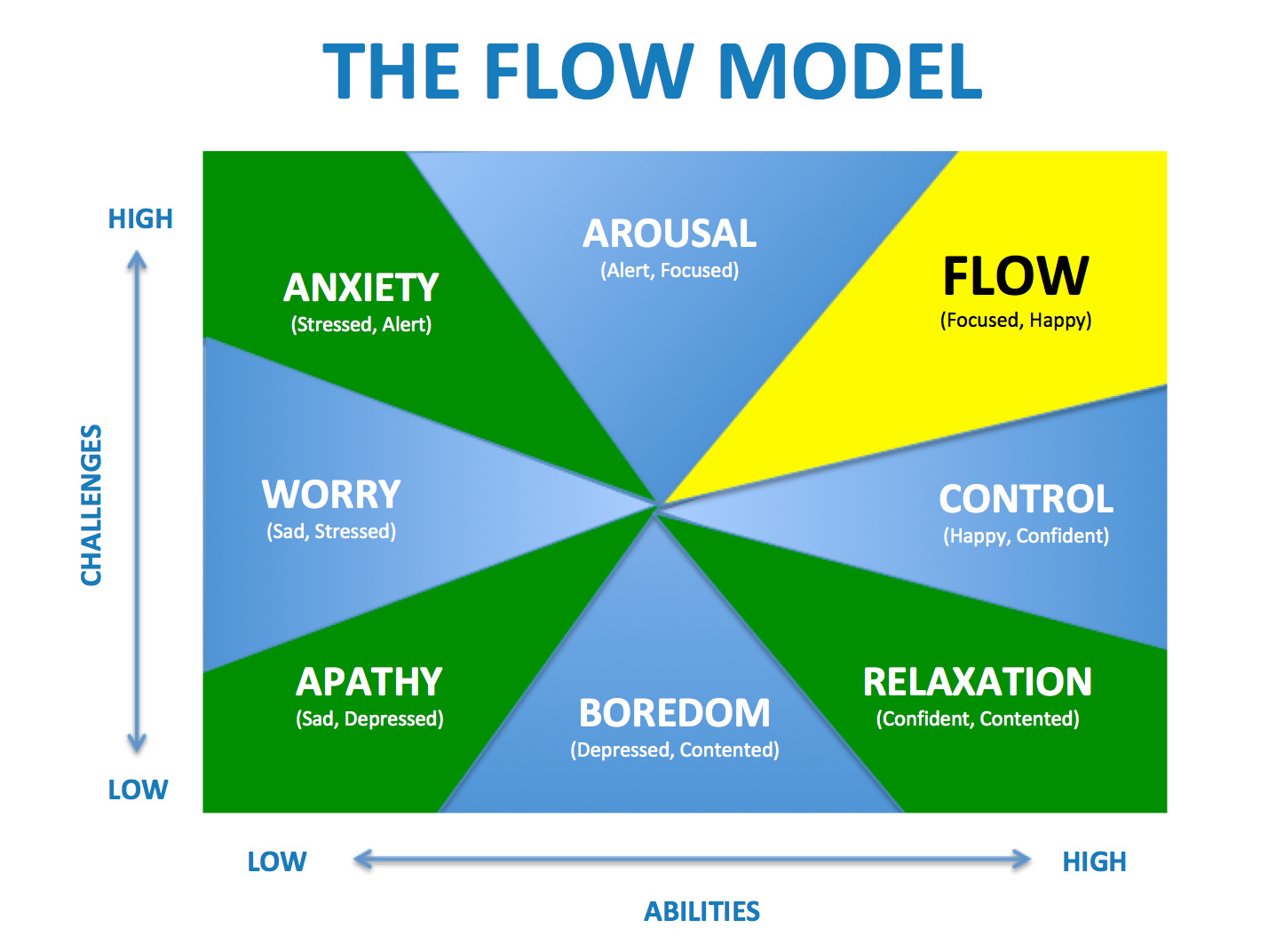 THE FLOW MODEL

HIGH

CHALLENGES

LOW

ANXIETY
(Stressed, Alert)

AROUSAL
(Alert, Focused)

FLOW
(Focused, Happy)

WORRY
(Sad, Stressed)

CONTROL
(Happy, Confident)

APATHY
(Sad, Depressed)

BOREDOM
(Depressed, Contented)

RELAXATION
(Confident, Contented)

LOW

HIGH

ABILITIES